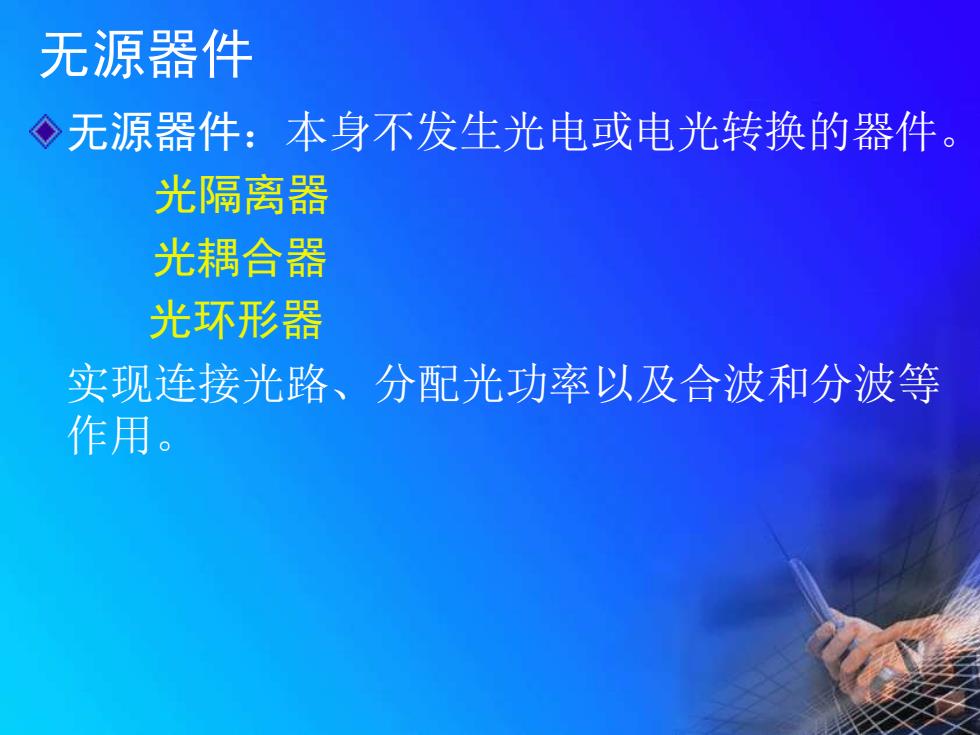 无源器件

无源器件：本身不发生光电或电光转换的器件。

光隔离器

光耦合器

光环形器

实现连接光路、分配光功率以及合波和分波等作用。